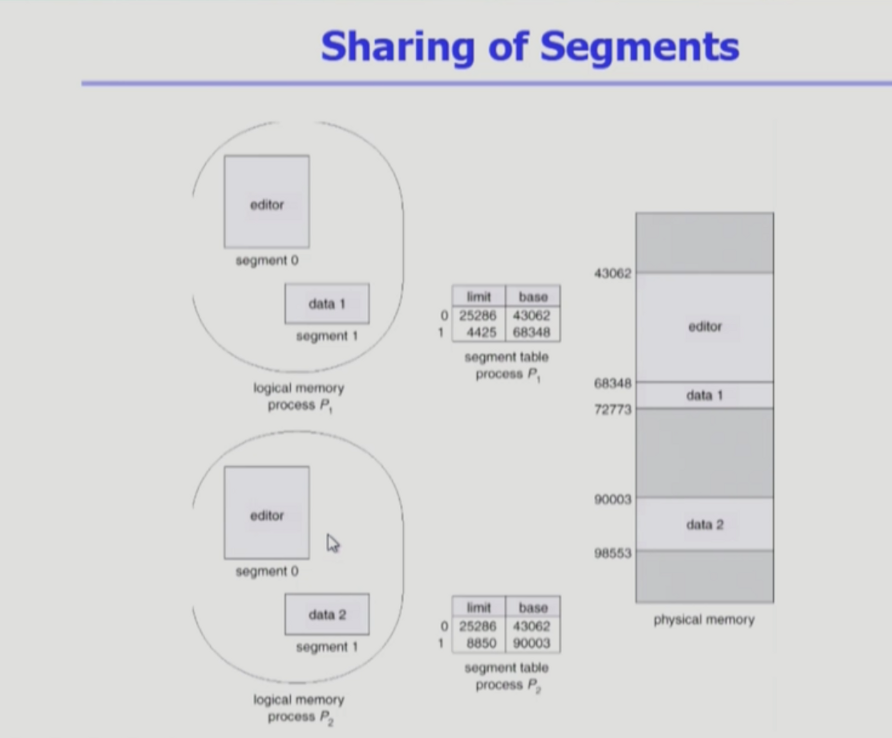 Sharing of Segments

editor

segment 0

data 1

segment 1

logical memory process $P_1$

| | limit | base |
|---|---|---|
| 0 | 25286 | 43062 |
| 1 | 4425 | 68348 |

segment table process $P_1$

editor

segment 0

data 2

segment 1

logical memory process $P_2$

| | limit | base |
|---|---|---|
| 0 | 25286 | 43062 |
| 1 | 8850 | 90003 |

segment table process $P_2$

43062

editor

68348

data 1

72773

90003

data 2

98553

physical memory